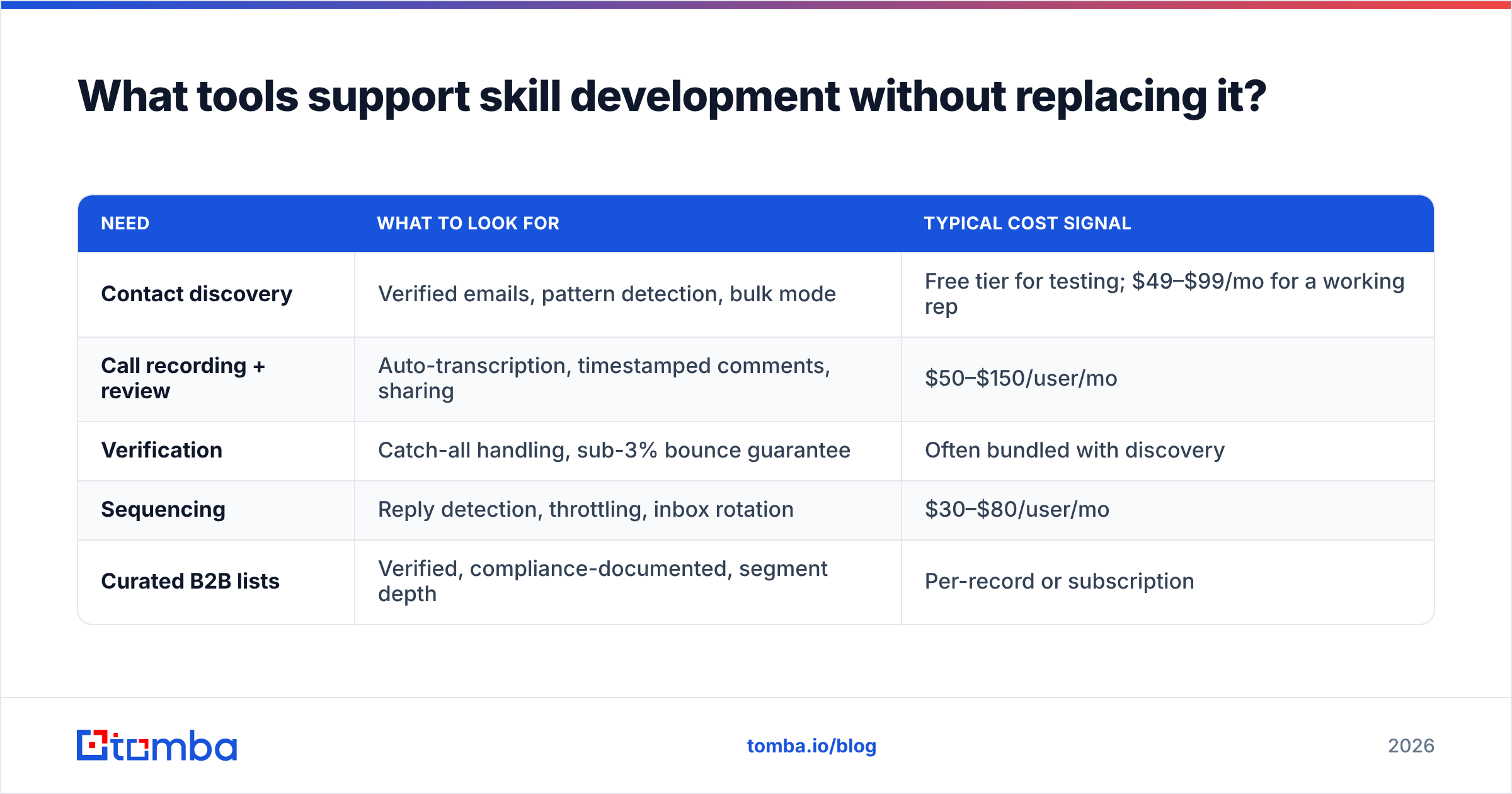 What tools support skill development without replacing it?

| NEED | WHAT TO LOOK FOR | TYPICAL COST SIGNAL |
|---|---|---|
| Contact discovery | Verified emails, pattern detection, bulk mode | Free tier for testing; $49–$99/mo for a working rep |
| Call recording + review | Auto-transcription, timestamped comments, sharing | $50–$150/user/mo |
| Verification | Catch-all handling, sub-3% bounce guarantee | Often bundled with discovery |
| Sequencing | Reply detection, throttling, inbox rotation | $30–$80/user/mo |
| Curated B2B lists | Verified, compliance-documented, segment depth | Per-record or subscription |

tomba

tomba.io/blog

2026